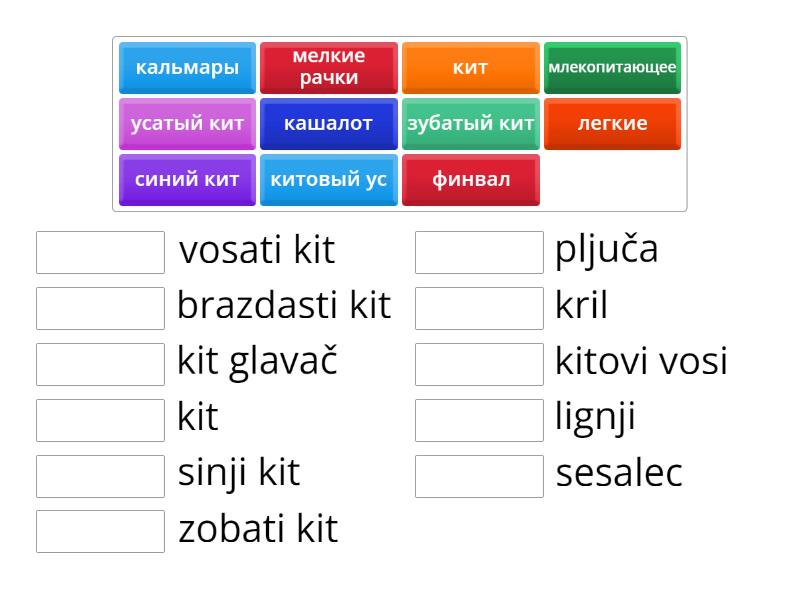 кальмары
мелкие рачки
кит
млекопитающее
усатый кит
кашалот
зубатый кит
легкие
синий кит
китовый ус
финвал

vosati kit
brazdasti kit
kit glavač
kit
sinji kit
zobati kit

pljuča
kril
kitovi vosi
lignji
sesalec